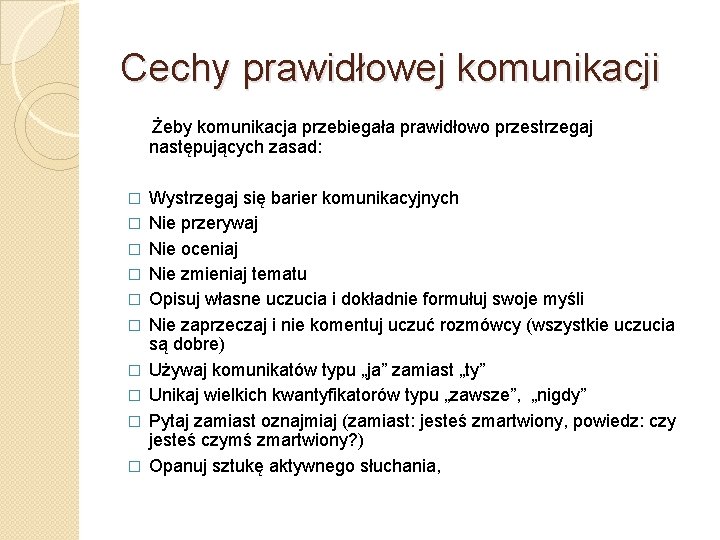 Cechy prawidłowej komunikacji

Żeby komunikacja przebiegała prawidłowo przestrzegaj następujących zasad:

□ Wystrzegaj się barier komunikacyjnych
□ Nie przerywaj
□ Nie oceniaj
□ Nie zmieniaj tematu
□ Opisuj własne uczucia i dokładnie formułuj swoje myśli
□ Nie zaprzeczaj i nie komentuj uczuć rozmówcy (wszystkie uczucia są dobre)
□ Używaj komunikatów typu „ja” zamiast „ty”
□ Unikaj wielkich kwantyfikatorów typu „zawsze”, „nigdy”
□ Pytaj zamiast oznajmiaj (zamiast: jesteś zmartwiony, powiedz: czy jesteś czymś zmartwiony?)
□ Opanuj sztukę aktywnego słuchania,